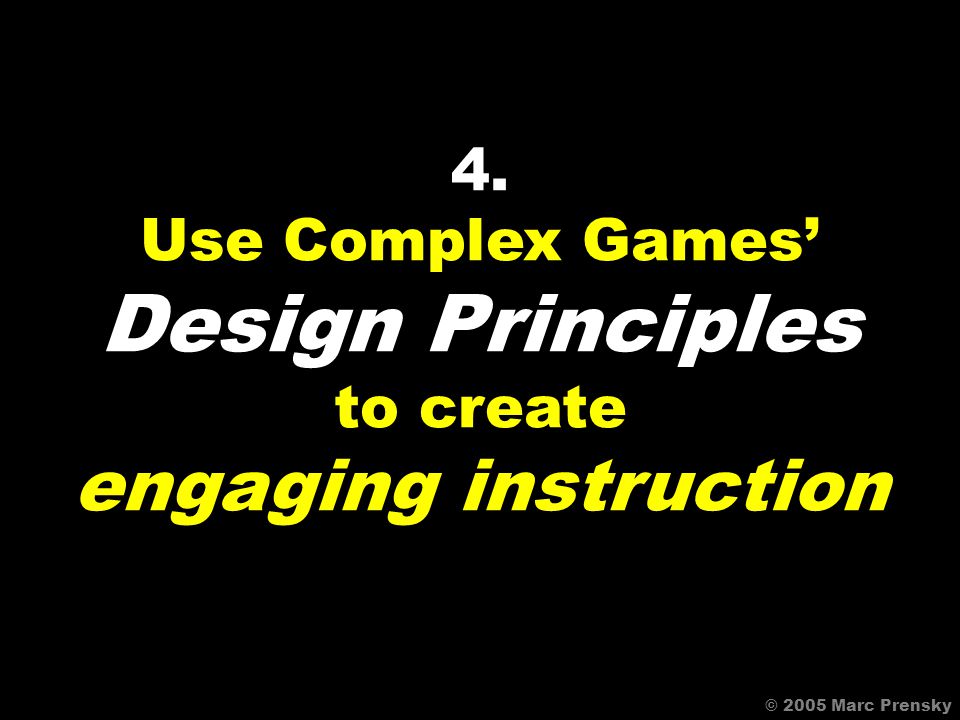 4.
Use Complex Games’
Design Principles
to create
engaging instruction

© 2005 Marc Prensky